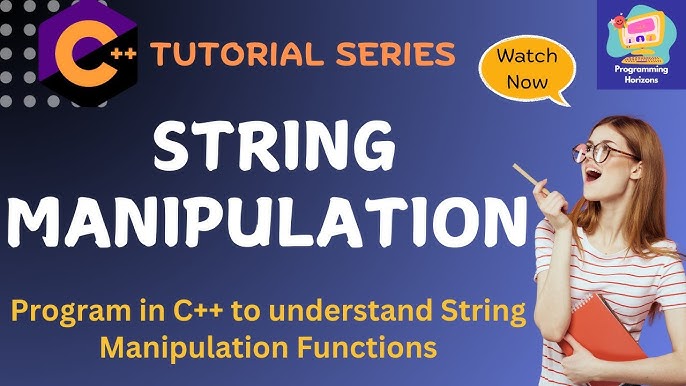 C++ TUTORIAL SERIES

Watch Now

Programming Horizons

STRING MANIPULATION

Program in C++ to understand String Manipulation Functions